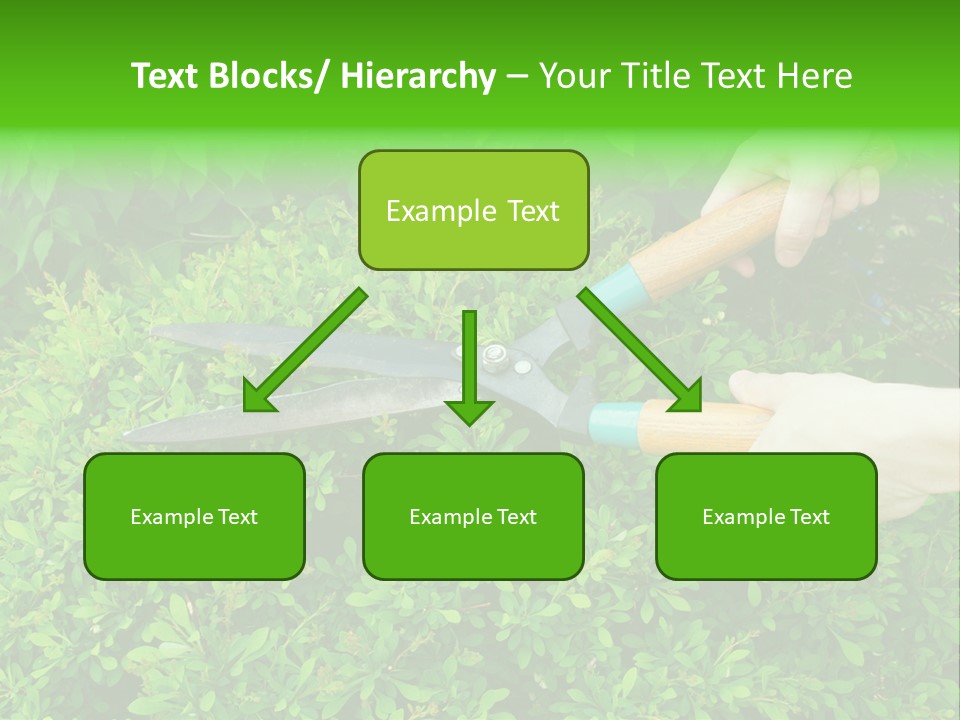 Text Blocks/ Hierarchy – Your Title Text Here

Example Text

Example Text

Example Text

Example Text